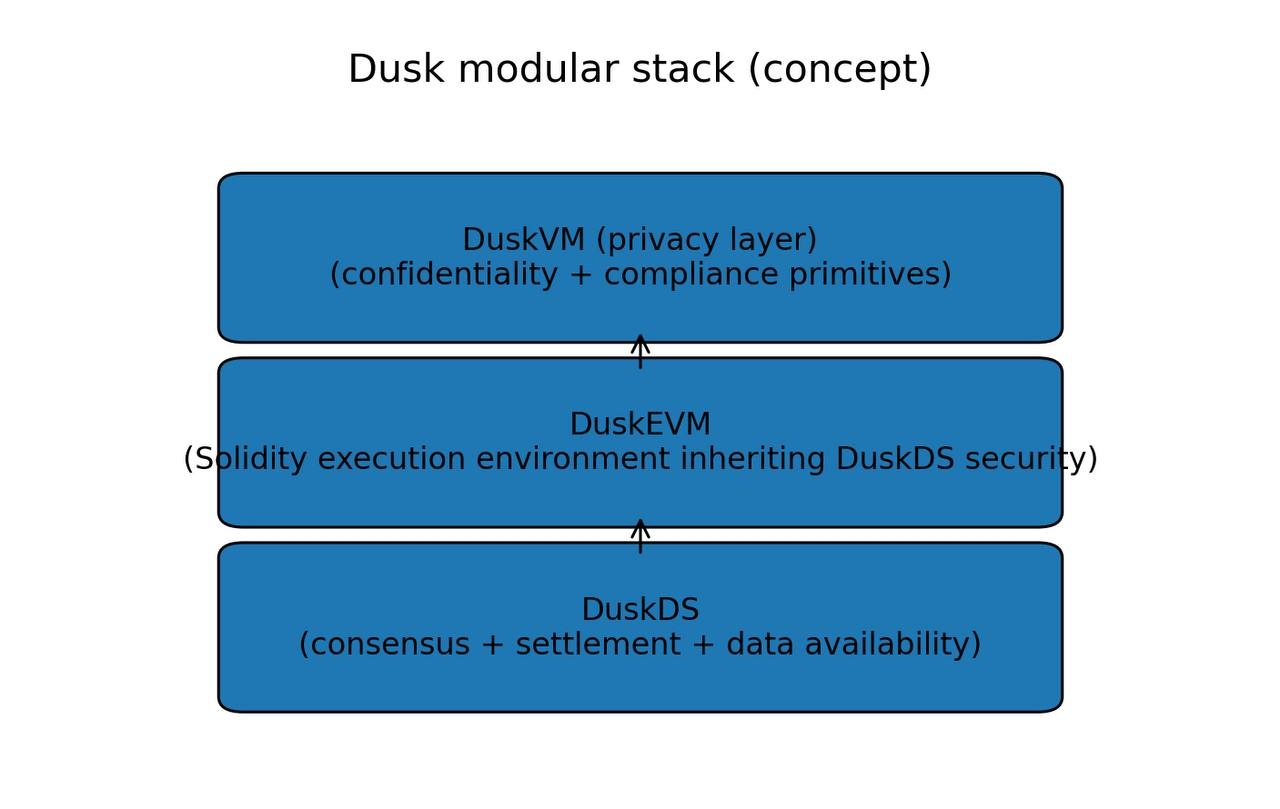 Dusk modular stack (concept)

DuskVM (privacy layer)
(confidentiality + compliance primitives)

DuskEVM
(Solidity execution environment inheriting DuskDS security)

DuskDS
(consensus + settlement + data availability)